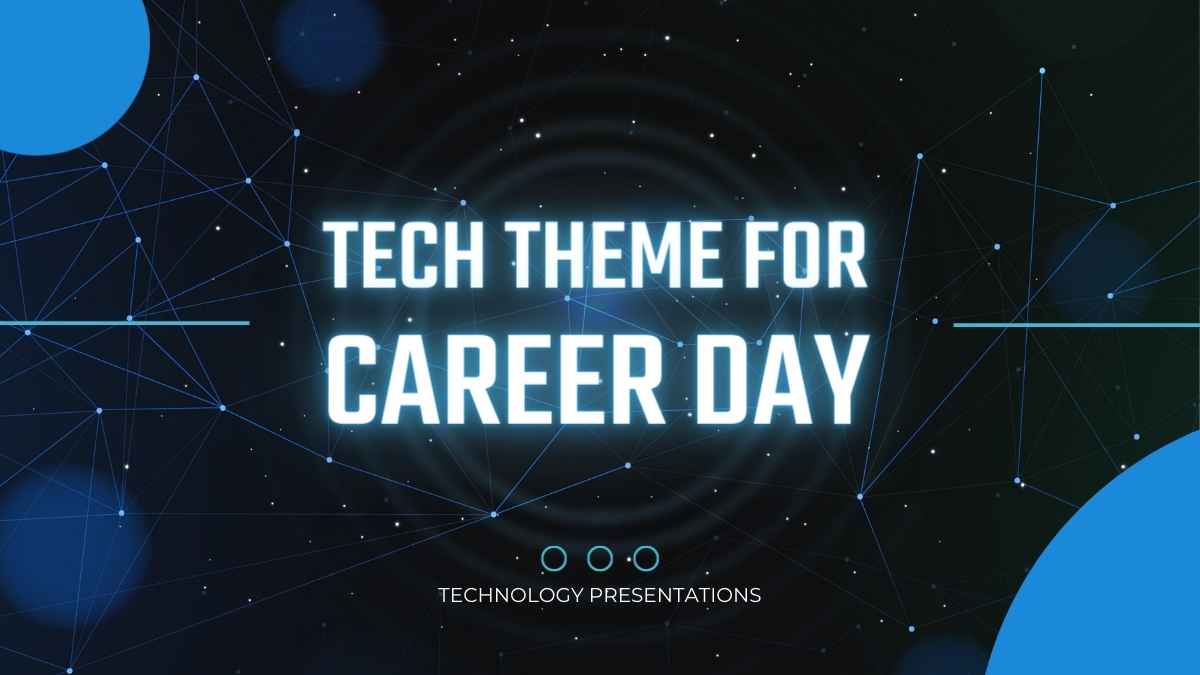 TECH THEME FOR CAREER DAY

TECHNOLOGY PRESENTATIONS